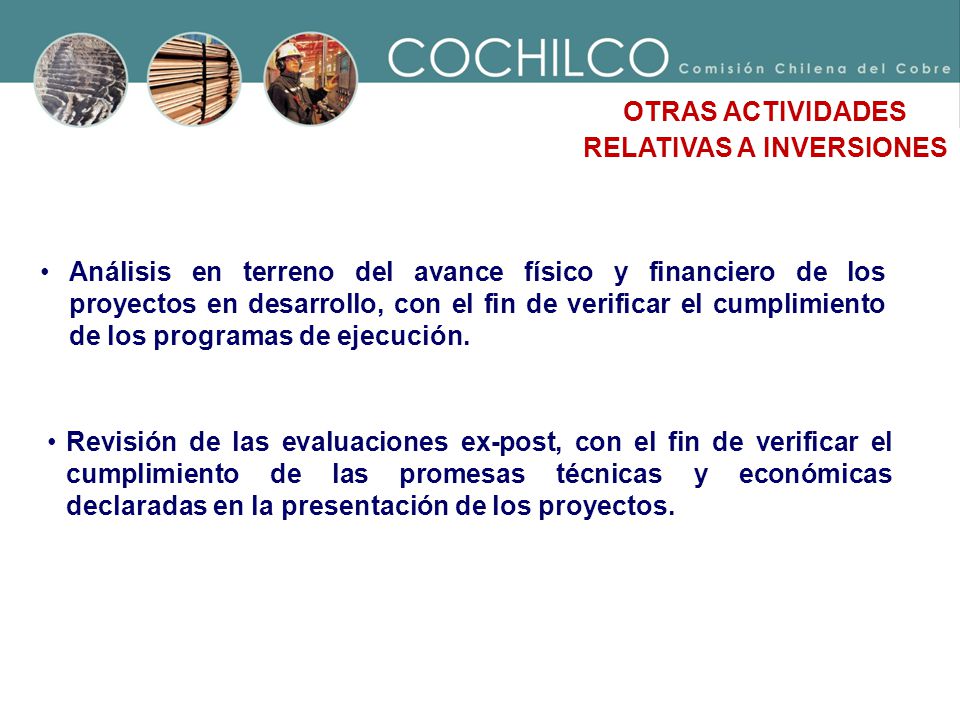 COCHILCO Comisión Chilena del Cobre

OTRAS ACTIVIDADES RELATIVAS A INVERSIONES

• Análisis en terreno del avance físico y financiero de los proyectos en desarrollo, con el fin de verificar el cumplimiento de los programas de ejecución.

• Revisión de las evaluaciones ex-post, con el fin de verificar el cumplimiento de las promesas técnicas y económicas declaradas en la presentación de los proyectos.